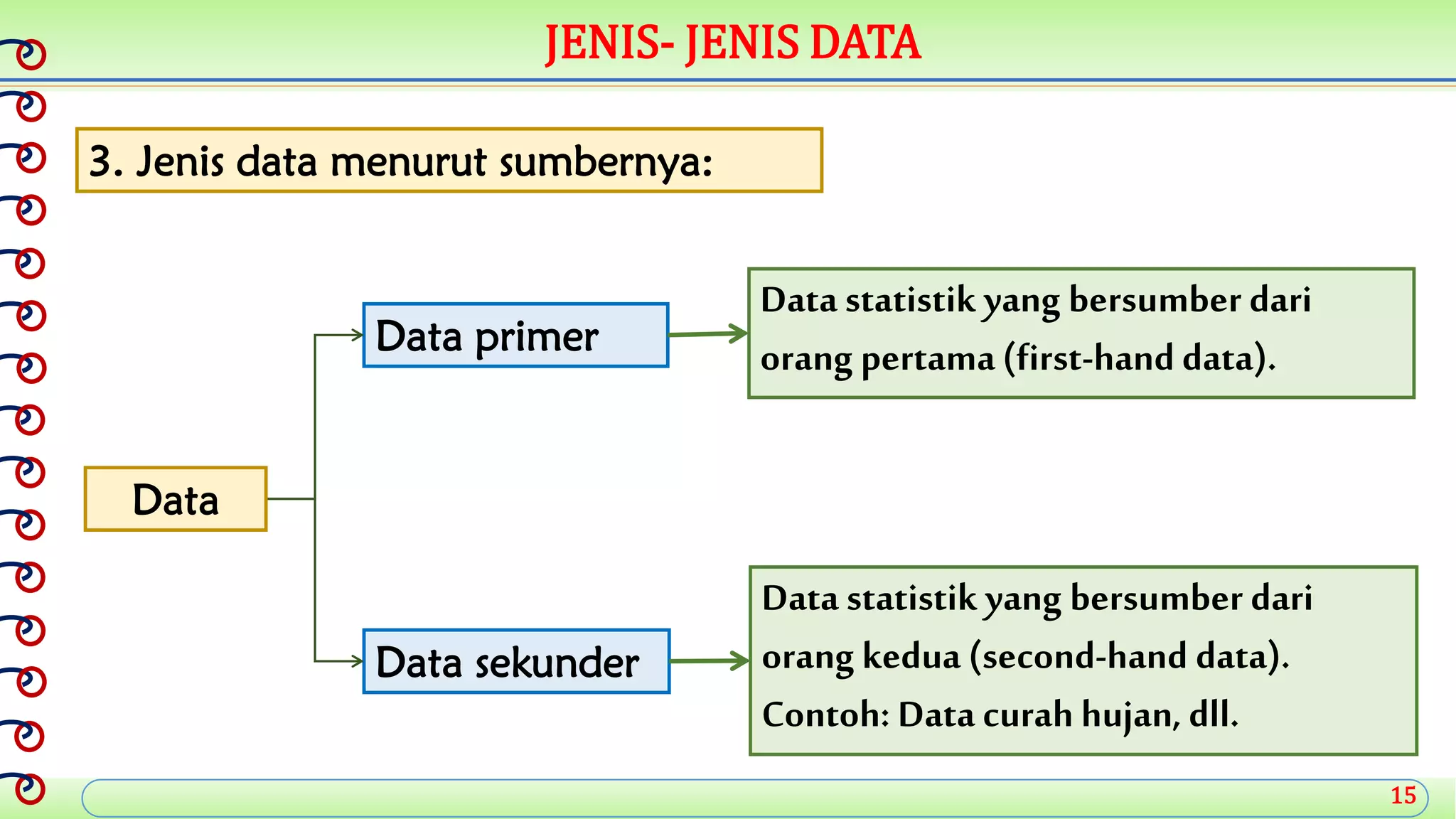 JENIS- JENIS DATA

3. Jenis data menurut sumbernya:

Data

Data primer

Data statistik yang bersumber dari orang pertama (first-hand data).

Data sekunder

Data statistik yang bersumber dari orang kedua (second-hand data). Contoh: Data curah hujan, dll.

15